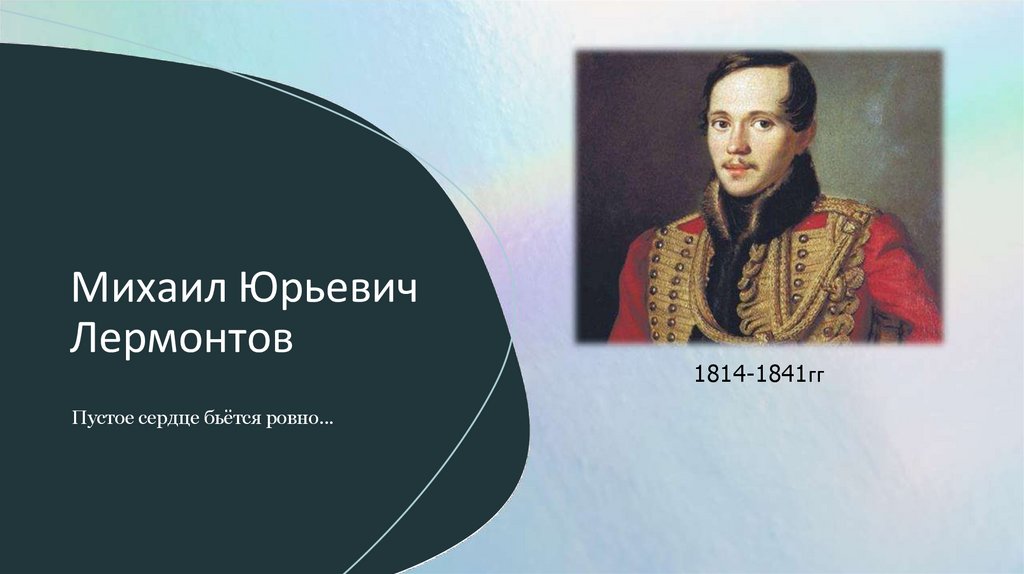 Михаил Юрьевич Лермонтов

Пустое сердце бьётся ровно…

1814-1841гг